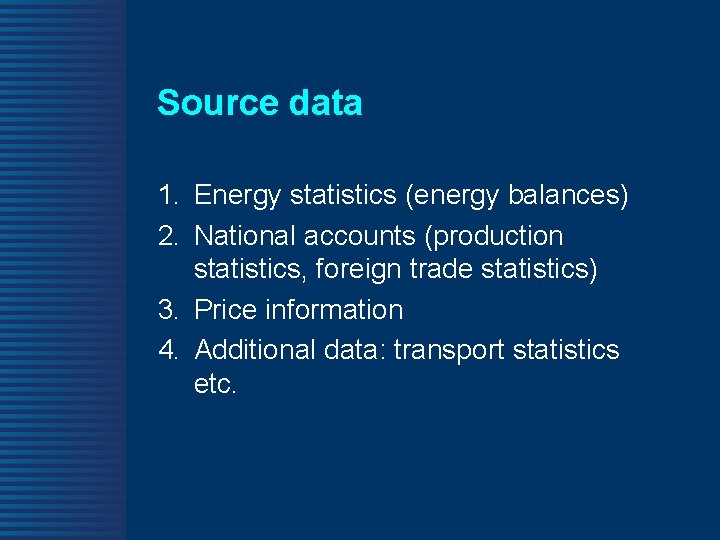 Source data

1. Energy statistics (energy balances)
2. National accounts (production statistics, foreign trade statistics)
3. Price information
4. Additional data: transport statistics etc.